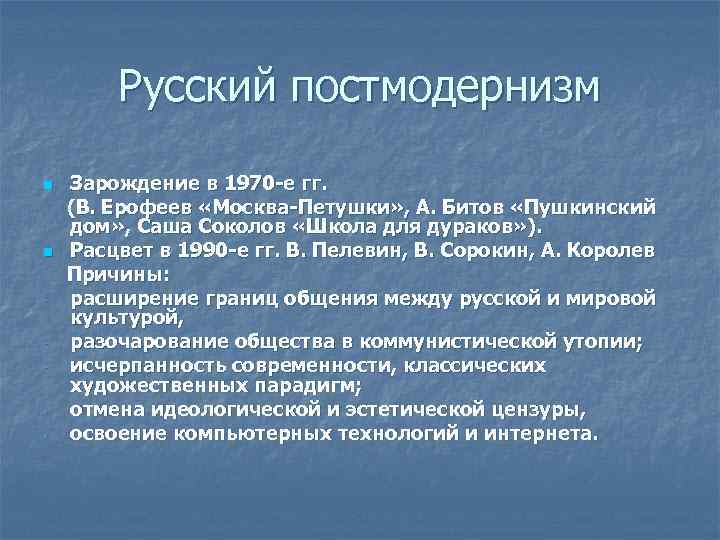 Русский постмодернизм

Зарождение в 1970-е гг.
(В. Ерофеев «Москва-Петушки», А. Битов «Пушкинский дом», Саша Соколов «Школа для дураков»).

Расцвет в 1990-е гг. В. Пелевин, В. Сорокин, А. Королев
Причины:
расширение границ общения между русской и мировой культурой,
разочарование общества в коммунистической утопии;
исчерпанность современности, классических художественных парадигм;
отмена идеологической и эстетической цензуры,
освоение компьютерных технологий и интернета.